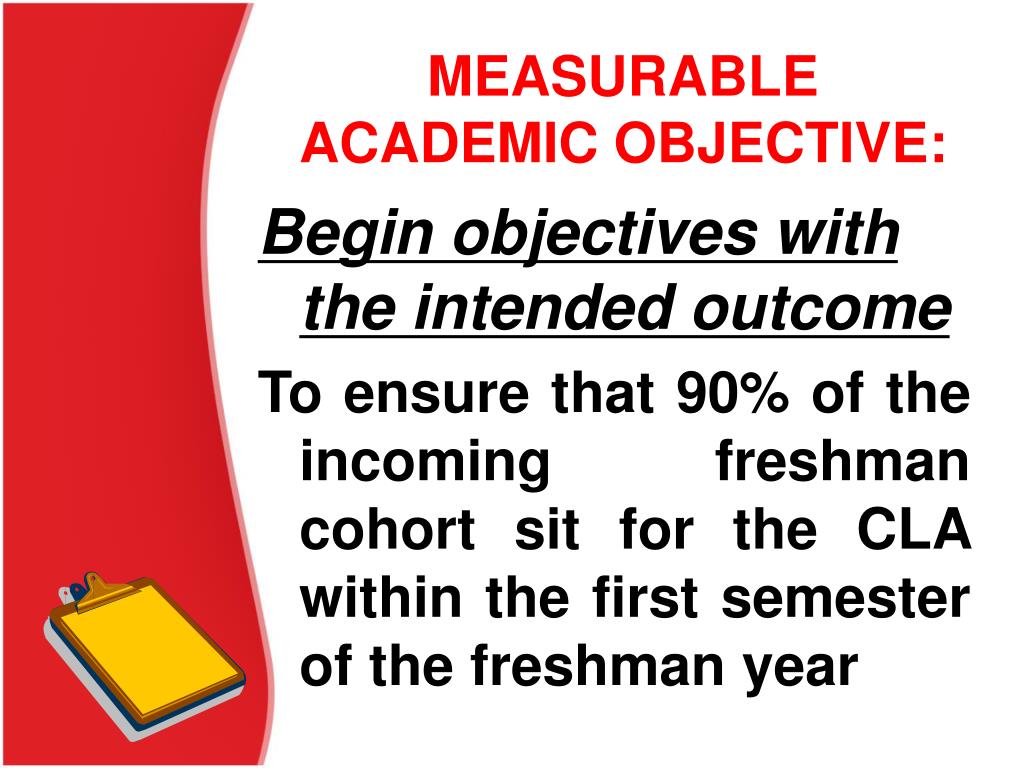 MEASURABLE ACADEMIC OBJECTIVE:

Begin objectives with the intended outcome

To ensure that 90% of the incoming freshman cohort sit for the CLA within the first semester of the freshman year